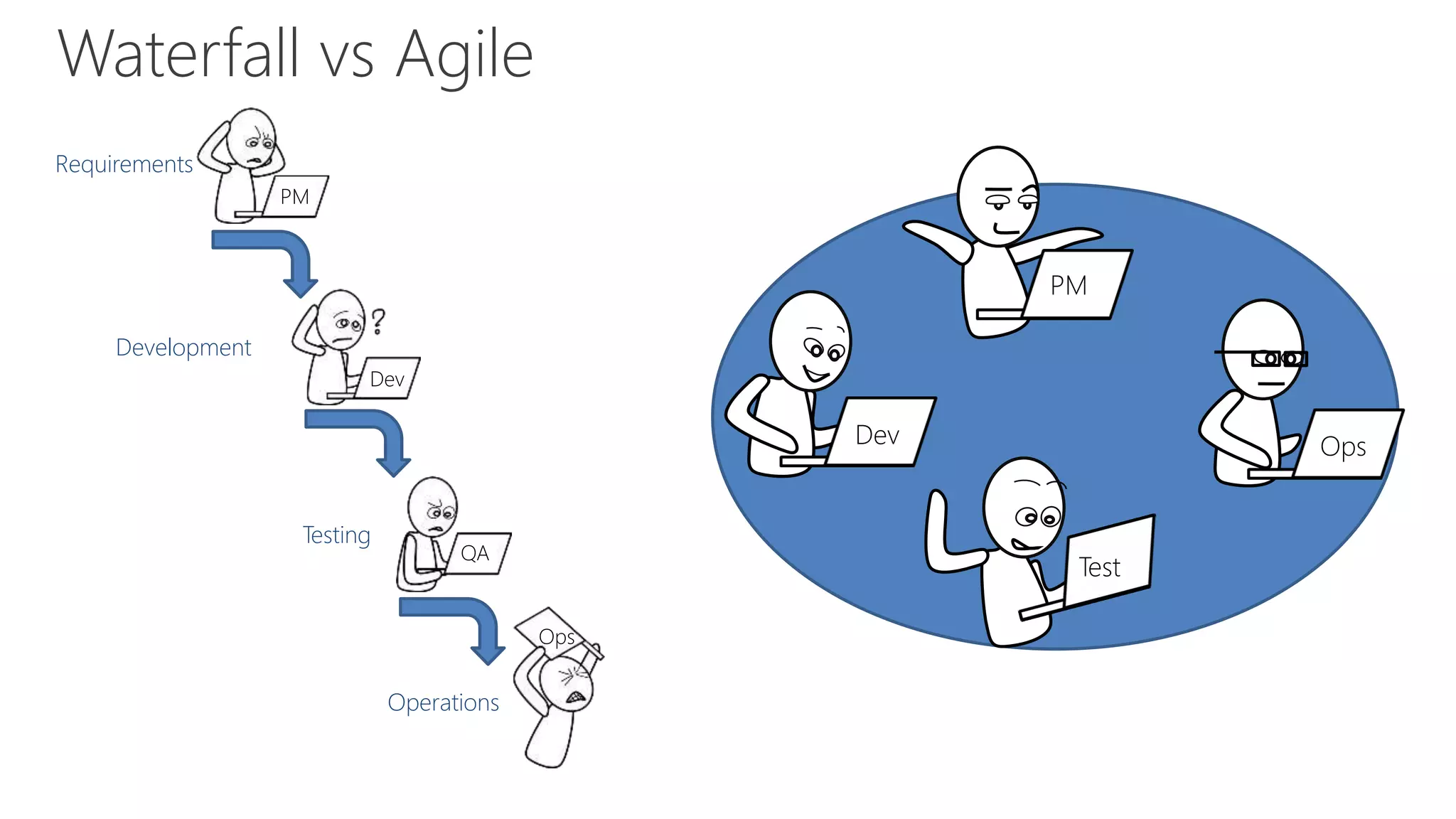 Waterfall vs Agile

Requirements

PM

Development

?

Dev

Testing

QA

Ops

Operations

PM

Dev

Ops

Test